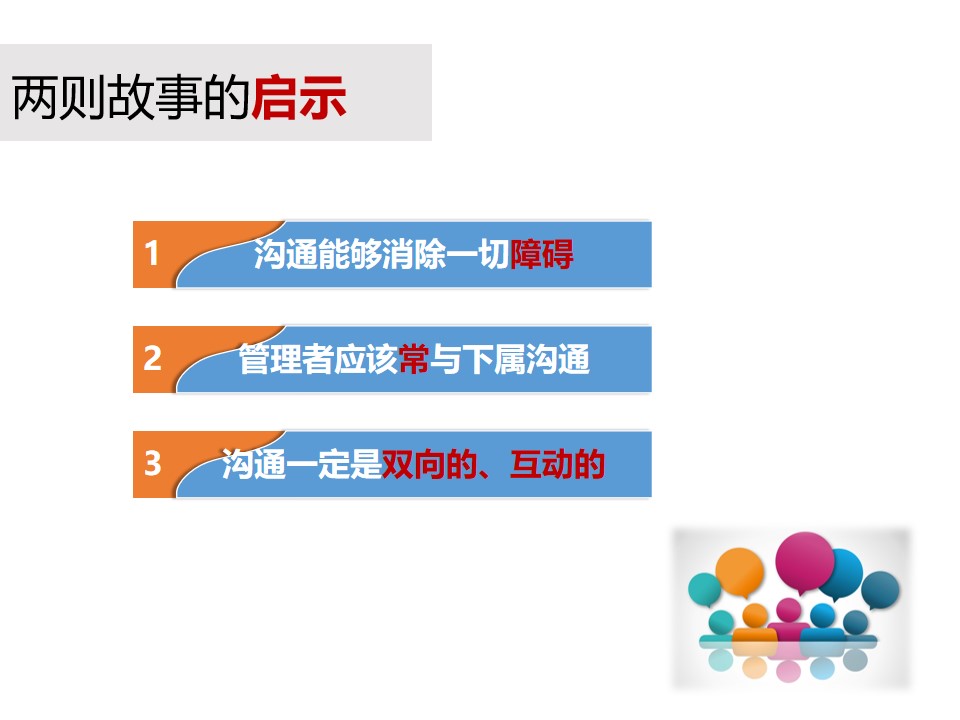 两则故事的启示

1 沟通能够消除一切障碍

2 管理者应该常与下属沟通

3 沟通一定是双向的、互动的